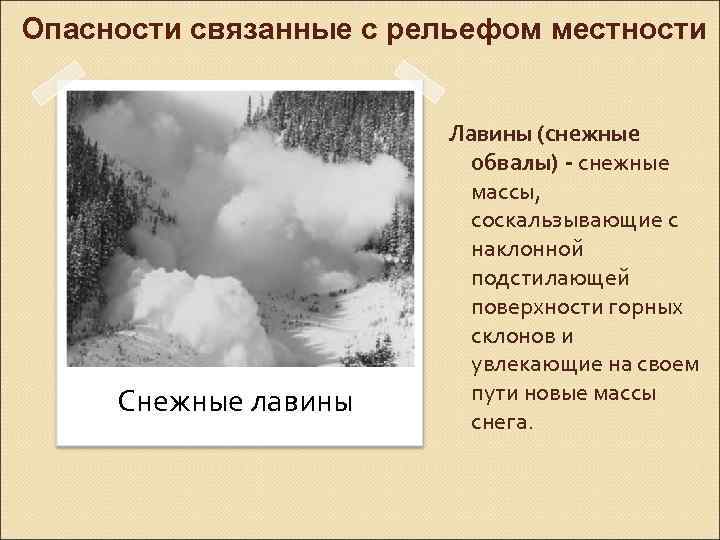 Опасности связанные с рельефом местности

Снежные лавины

Лавины (снежные обвалы) - снежные массы, соскальзывающие с наклонной подстилающей поверхности горных склонов и увлекающие на своем пути новые массы снега.